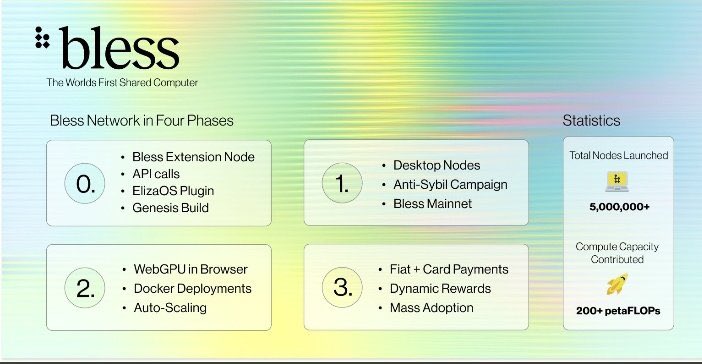 bless
The Worlds First Shared Computer

Bless Network in Four Phases

0.
• Bless Extension Node
• API calls
• ElizaOS Plugin
• Genesis Build

1.
• Desktop Nodes
• Anti-Sybil Campaign
• Bless Mainnet

2.
• WebGPU in Browser
• Docker Deployments
• Auto-Scaling

3.
• Fiat + Card Payments
• Dynamic Rewards
• Mass Adoption

Statistics

Total Nodes Launched
5,000,000+

Compute Capacity Contributed
200+ petaFLOPs